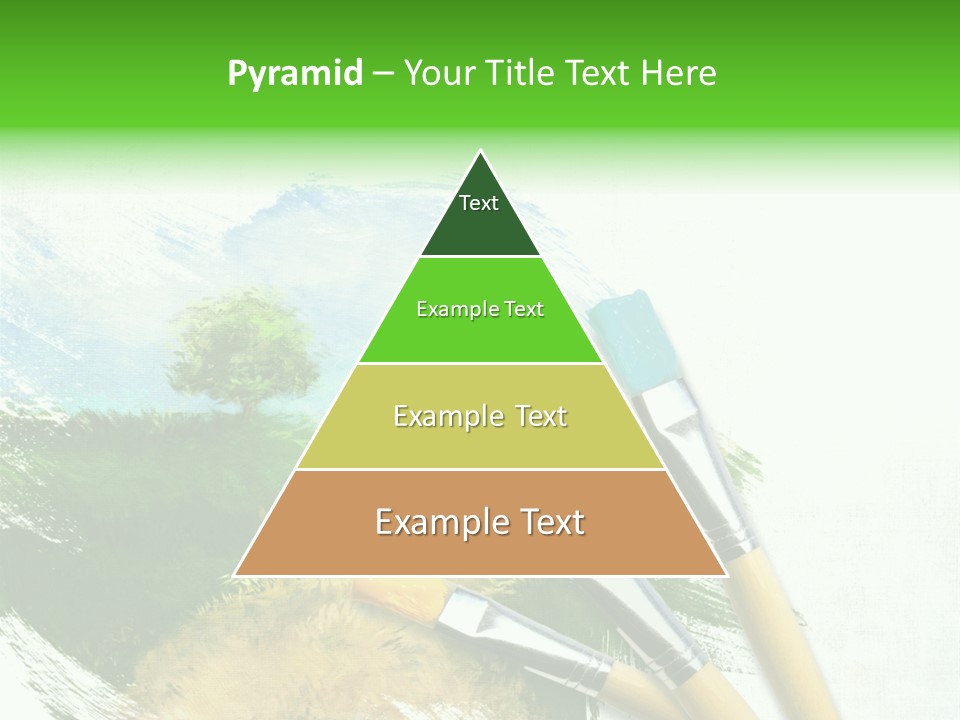 Pyramid – Your Title Text Here

Text

Example Text

Example Text

Example Text